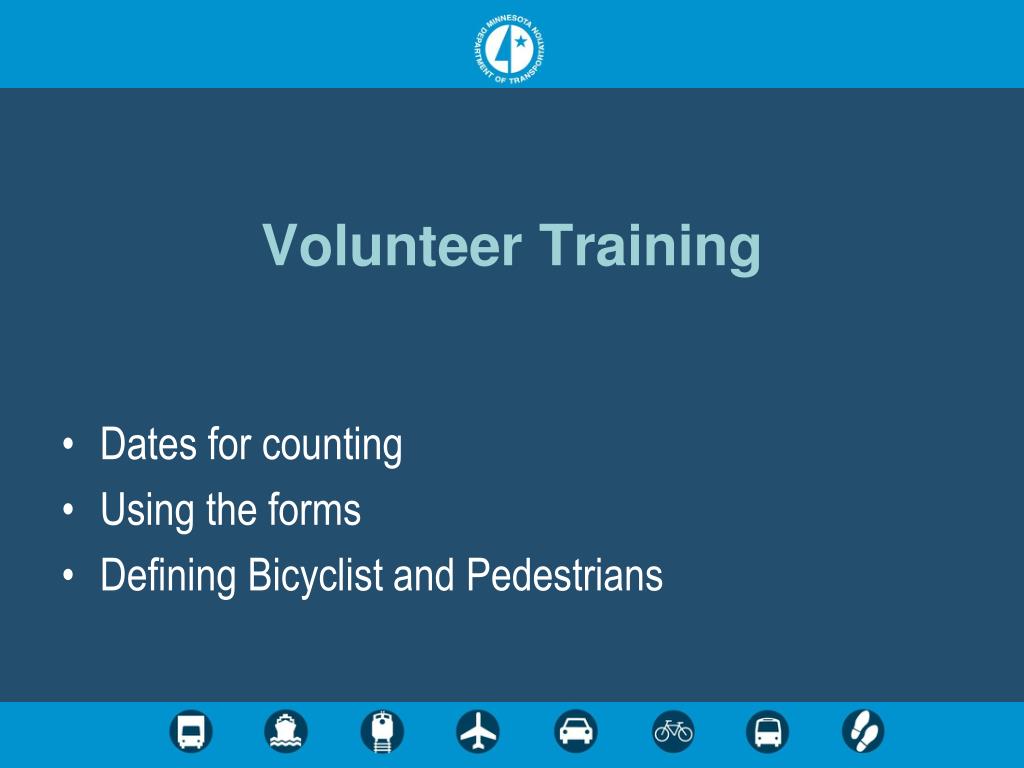 MINNESOTA DEPARTMENT OF TRANSPORTATION

Volunteer Training

• Dates for counting
• Using the forms
• Defining Bicyclist and Pedestrians